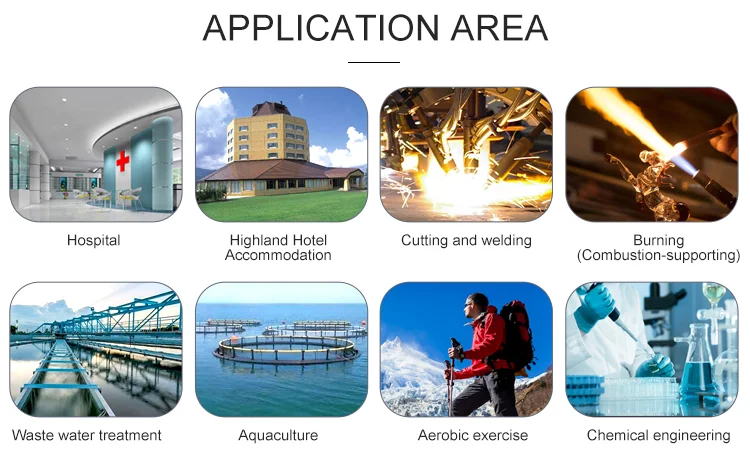 APPLICATION AREA

Hospital

Highland Hotel Accommodation

Cutting and welding

Burning (Combustion-supporting)

Waste water treatment

Aquaculture

Aerobic exercise

Chemical engineering